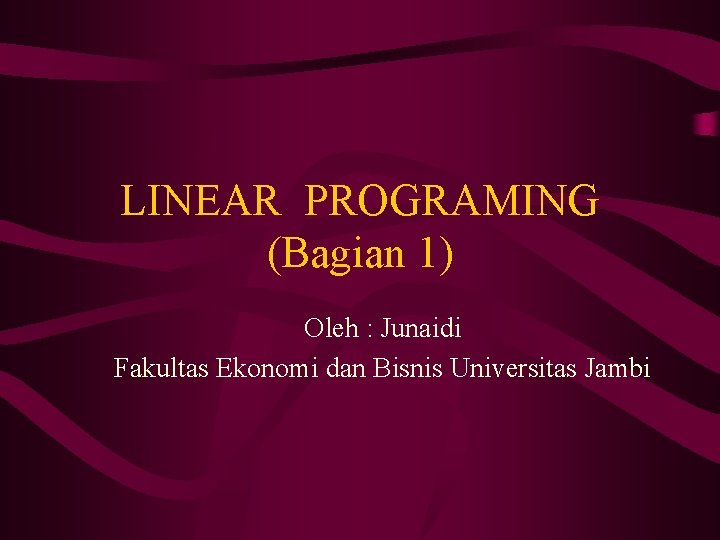 LINEAR PROGRAMING
(Bagian 1)

Oleh : Junaidi
Fakultas Ekonomi dan Bisnis Universitas Jambi